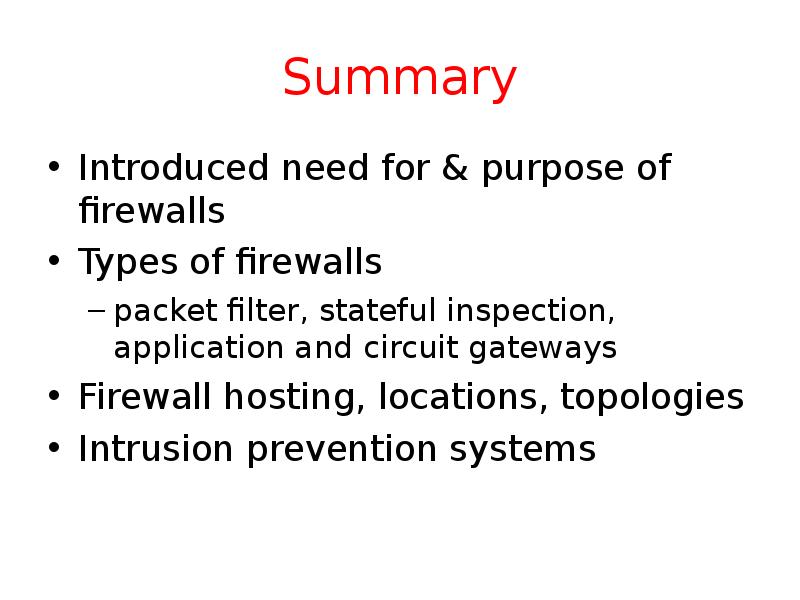 Summary

• Introduced need for & purpose of firewalls
• Types of firewalls
– packet filter, stateful inspection, application and circuit gateways
• Firewall hosting, locations, topologies
• Intrusion prevention systems